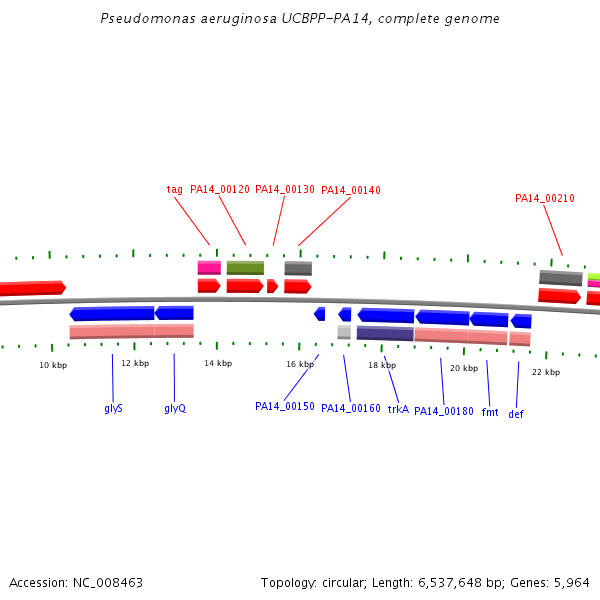 Pseudomonas aeruginosa UCBPP-PA14, complete genome

tag PA14_00120 PA14_00130 PA14_00140

PA14_00210

10 kbp 12 kbp 14 kbp 16 kbp 18 kbp 20 kbp 22 kbp

glyS glyQ PA14_00150 PA14_00160 trkA PA14_00180 fmt def

Accession: NC_008463

Topology: circular; Length: 6,537,648 bp; Genes: 5,964